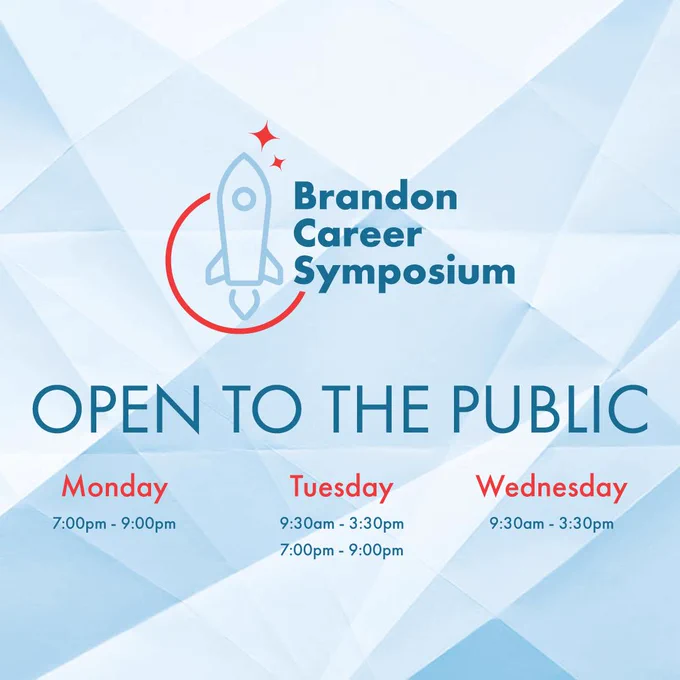 Brandon Career Symposium

OPEN TO THE PUBLIC

Monday
7:00pm - 9:00pm

Tuesday
9:30am - 3:30pm
7:00pm - 9:00pm

Wednesday
9:30am - 3:30pm